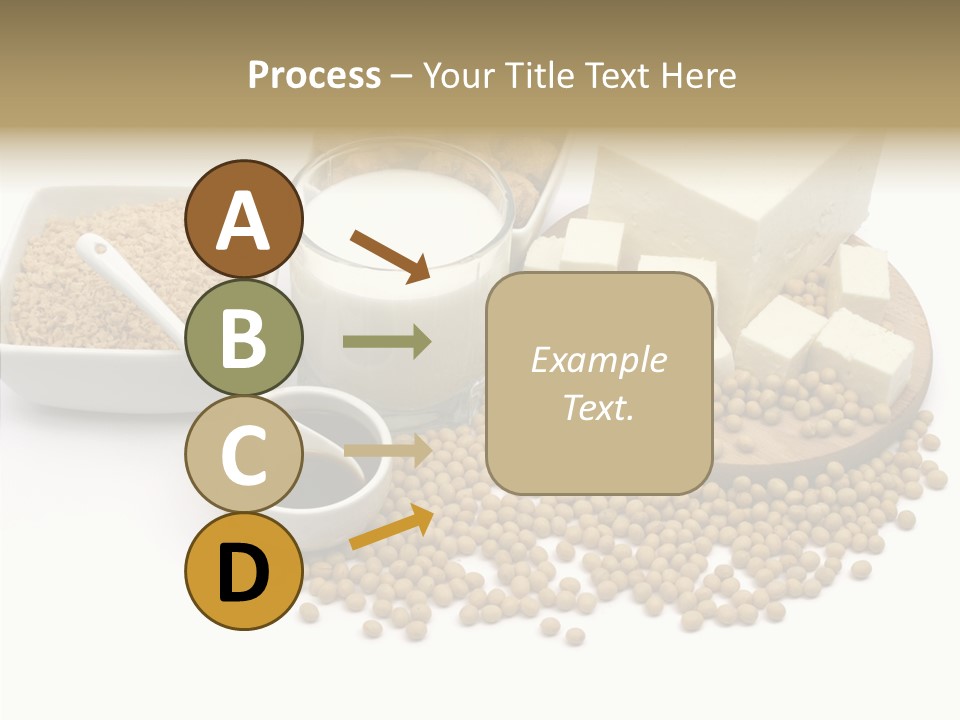 Process – Your Title Text Here

A

B

C

D

Example Text.